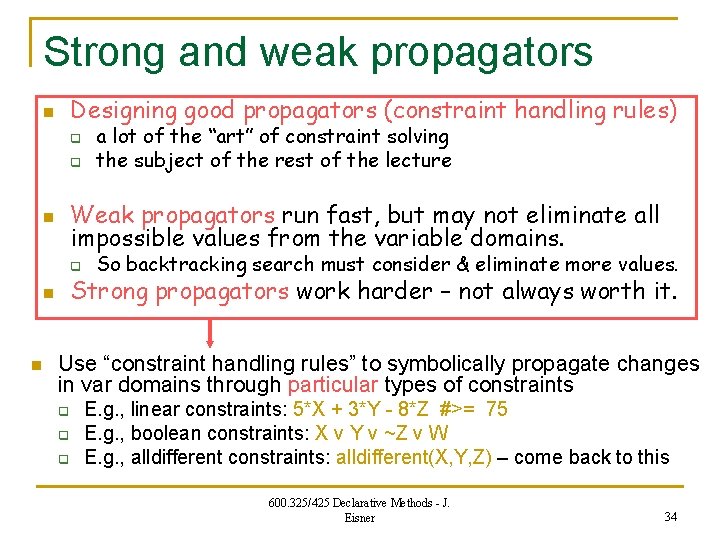 Strong and weak propagators

Designing good propagators (constraint handling rules)
a lot of the "art" of constraint solving
the subject of the rest of the lecture

Weak propagators run fast, but may not eliminate all impossible values from the variable domains.
So backtracking search must consider & eliminate more values.

Strong propagators work harder – not always worth it.

Use "constraint handling rules" to symbolically propagate changes in var domains through particular types of constraints
E.g., linear constraints: 5*X + 3*Y - 8*Z #>= 75
E.g., boolean constraints: X v Y v ~Z v W
E.g., alldifferent constraints: alldifferent(X,Y,Z) – come back to this

600.325/425 Declarative Methods - J. Eisner

34